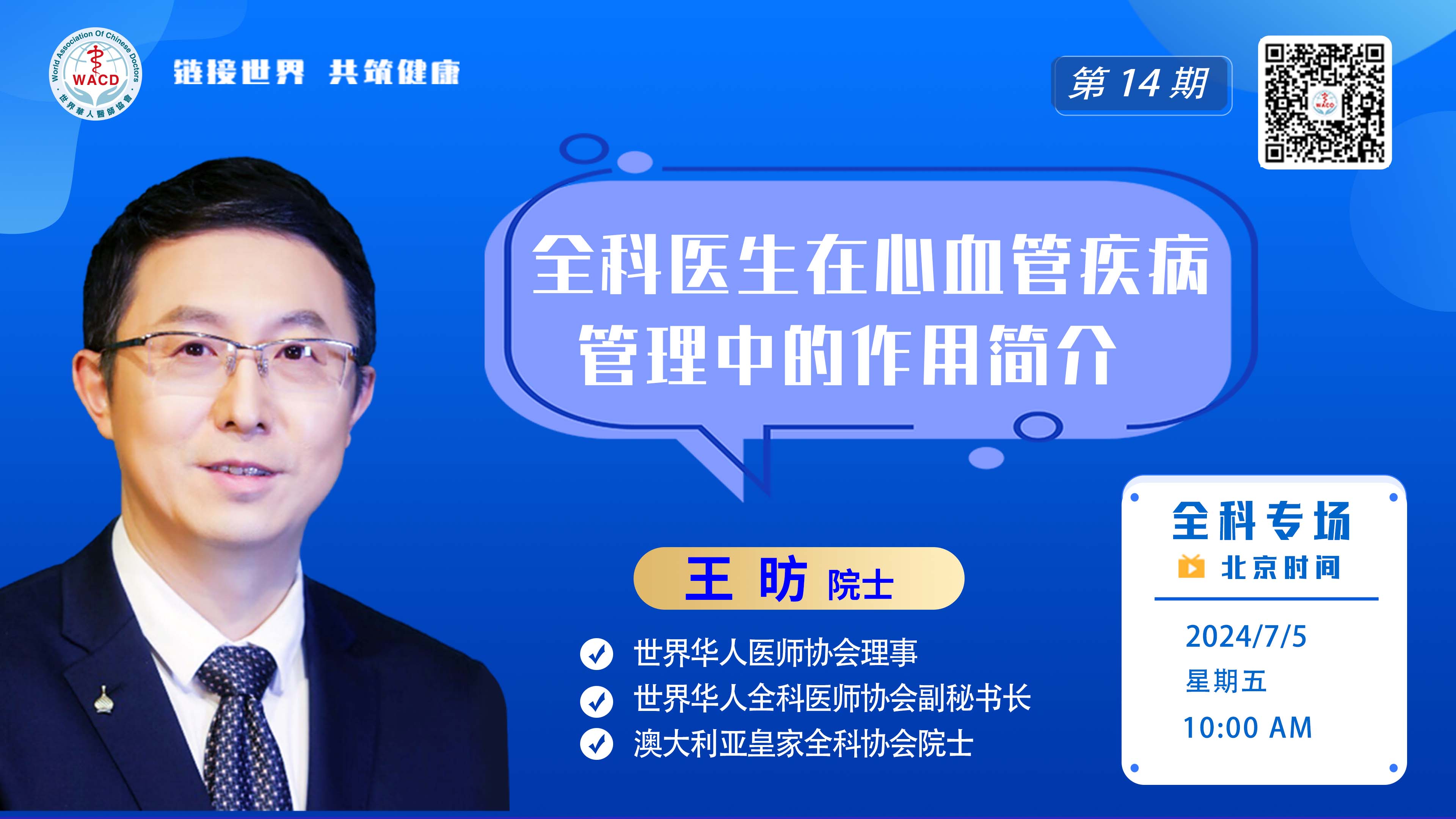 World Association Of Chinese Doctors
WACD
世界華人醫師協會

链接世界 共筑健康

第 14 期

全科医生在心血管疾病管理中的作用简介

王 昉 院士

世界华人医师协会理事
世界华人全科医师协会副秘书长
澳大利亚皇家全科协会院士

全科专场
北京时间
2024/7/5
星期五
10:00 AM